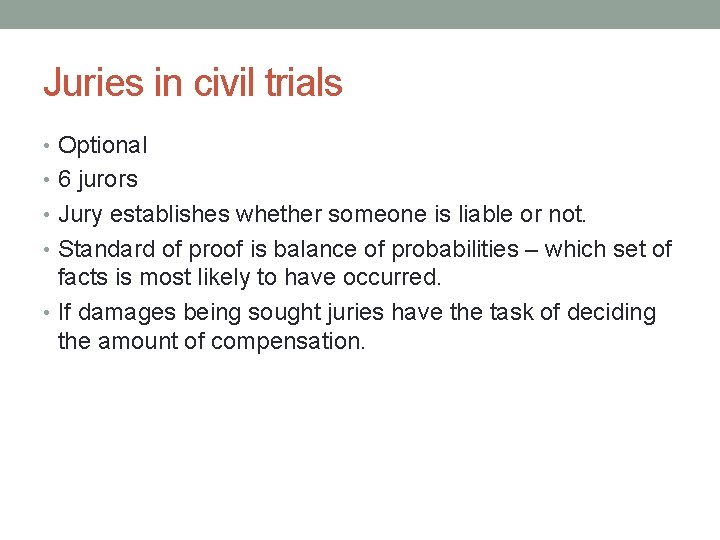 Juries in civil trials

• Optional
• 6 jurors
• Jury establishes whether someone is liable or not.
• Standard of proof is balance of probabilities – which set of facts is most likely to have occurred.
• If damages being sought juries have the task of deciding the amount of compensation.